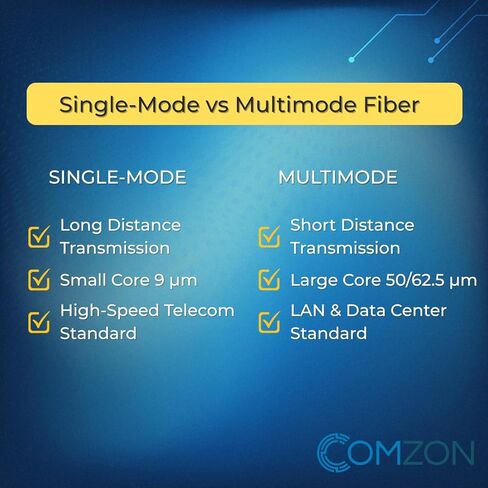 Single-Mode vs Multimode Fiber

SINGLE-MODE

☑ Long Distance Transmission

☑ Small Core 9 µm

☑ High-Speed Telecom Standard

MULTIMODE

☑ Short Distance Transmission

☑ Large Core 50/62.5 µm

☑ LAN & Data Center Standard

COMZON